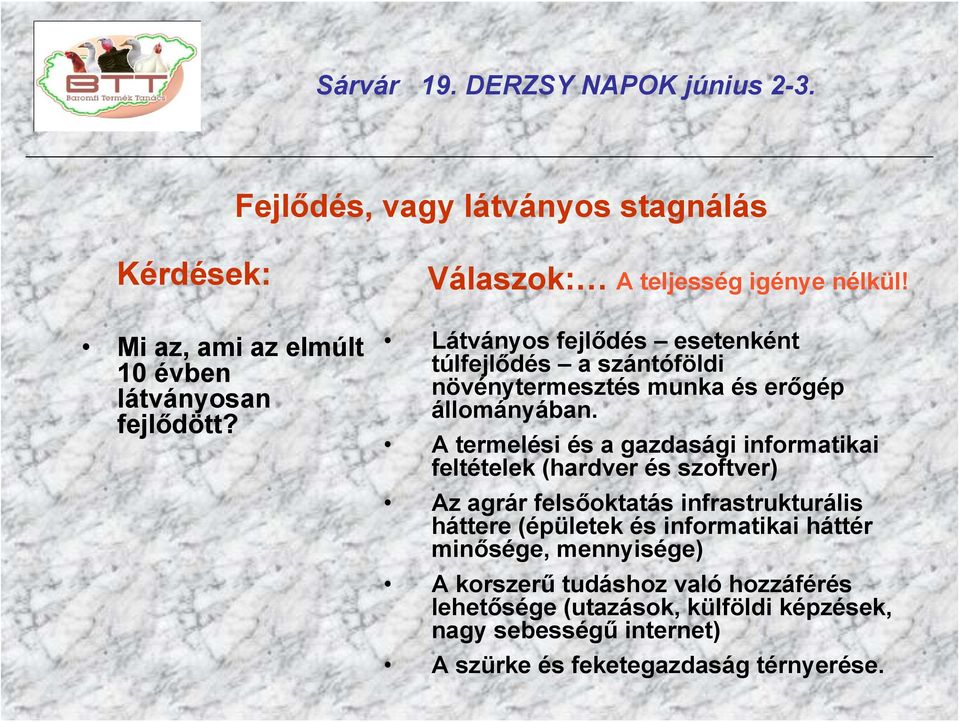 BTT
Baromfi Termék Tanács

Sárvár 19. DERZSY NAPOK június 2-3.

Fejlődés, vagy látványos stagnálás

Kérdések:

• Mi az, ami az elmúlt 10 évben látványosan fejlődött?

Válaszok:… A teljesség igénye nélkül!

• Látványos fejlődés – esetenként túlfejlődés – a szántóföldi növénytermesztés munka és erőgép állományában.
• A termelési és a gazdasági informatikai feltételek (hardver és szoftver)
• Az agrár felsőoktatás infrastrukturális háttere (épületek és informatikai háttér minősége, mennyisége)
• A korszerű tudáshoz való hozzáférés lehetősége (utazások, külföldi képzések, nagy sebességű internet)
• A szürke és feketegazdaság térnyerése.